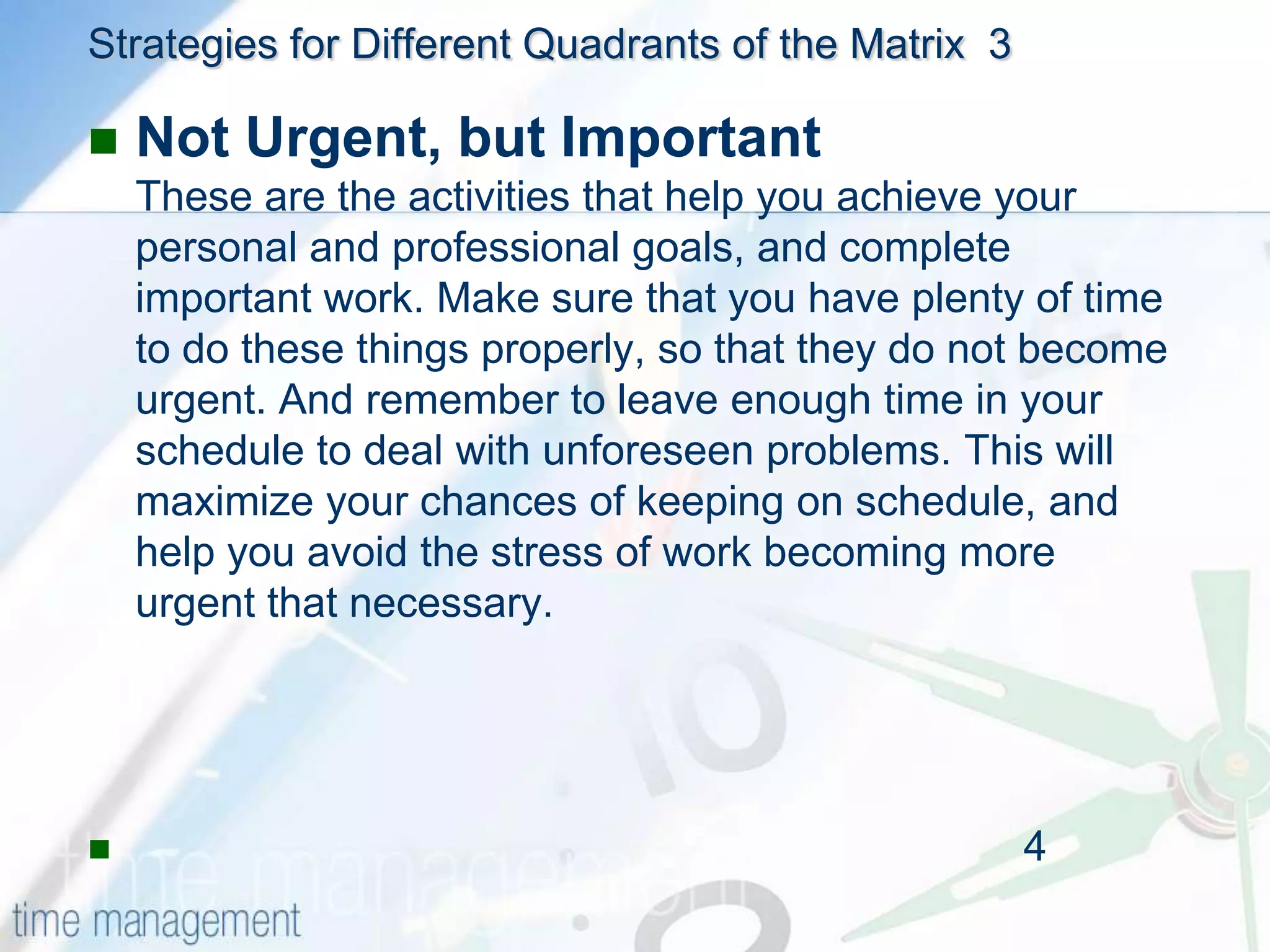 Strategies for Different Quadrants of the Matrix 3

Not Urgent, but Important
These are the activities that help you achieve your personal and professional goals, and complete important work. Make sure that you have plenty of time to do these things properly, so that they do not become urgent. And remember to leave enough time in your schedule to deal with unforeseen problems. This will maximize your chances of keeping on schedule, and help you avoid the stress of work becoming more urgent that necessary.

4

time management